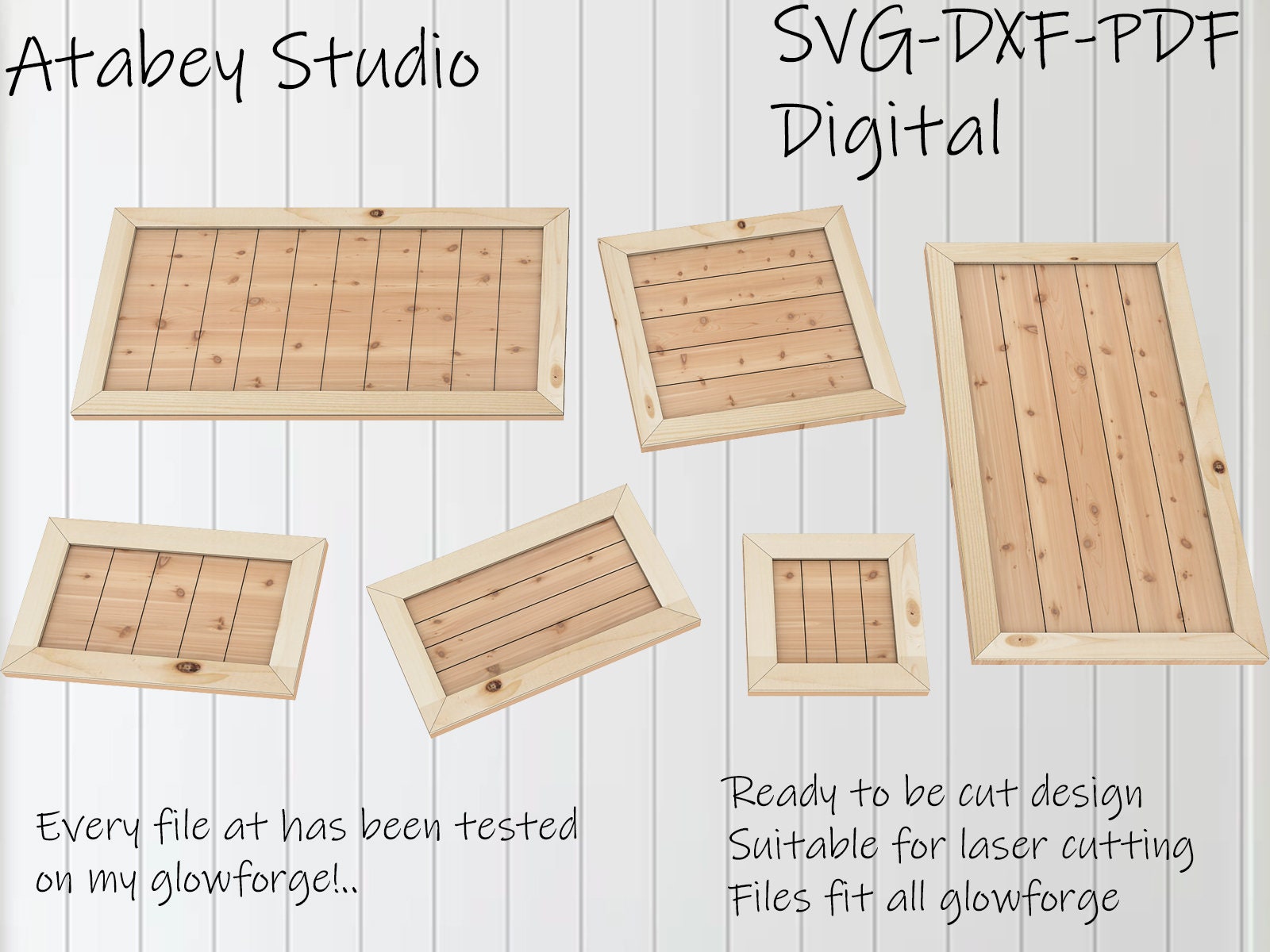 Atabey Studio

SVG-DXF-PDF
Digital

Every file at has been tested
on my glowforge!..

Ready to be cut design
Suitable for laser cutting
Files fit all glowforge